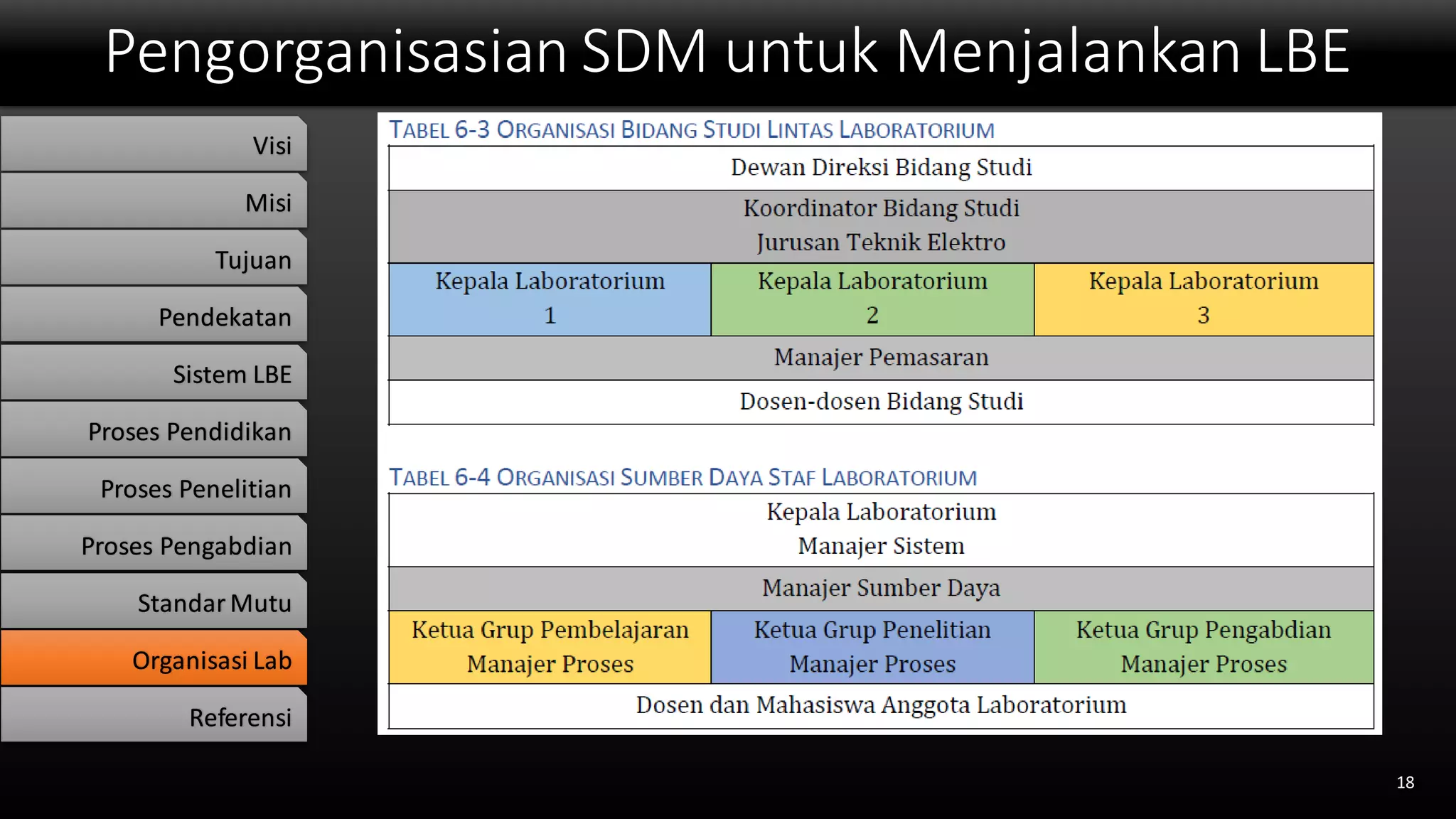 Pengorganisasian SDM untuk Menjalankan LBE

Visi

Misi

Tujuan

Pendekatan

Sistem LBE

Proses Pendidikan

Proses Penelitian

Proses Pengabdian

Standar Mutu

Organisasi Lab

Referensi

TABEL 6-3 ORGANISASI BIDANG STUDI LINTAS LABORATORIUM

| Dewan Direksi Bidang Studi | | |
|---|---|---|
| Koordinator Bidang Studi Jurusan Teknik Elektro | | |
| Kepala Laboratorium 1 | Kepala Laboratorium 2 | Kepala Laboratorium 3 |
| Manajer Pemasaran | | |
| Dosen-dosen Bidang Studi | | |

TABEL 6-4 ORGANISASI SUMBER DAYA STAF LABORATORIUM

| Kepala Laboratorium Manajer Sistem | | |
|---|---|---|
| Manajer Sumber Daya | | |
| Ketua Grup Pembelajaran Manajer Proses | Ketua Grup Penelitian Manajer Proses | Ketua Grup Pengabdian Manajer Proses |
| Dosen dan Mahasiswa Anggota Laboratorium | | |

18